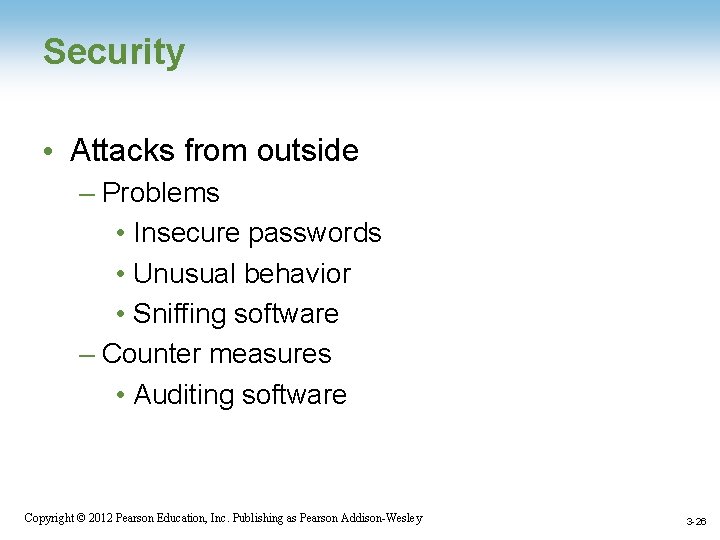 Security

• Attacks from outside
  – Problems
    • Insecure passwords
    • Unusual behavior
    • Sniffing software
  – Counter measures
    • Auditing software

Copyright © 2012 Pearson Education, Inc. Publishing as Pearson Addison-Wesley

3-26